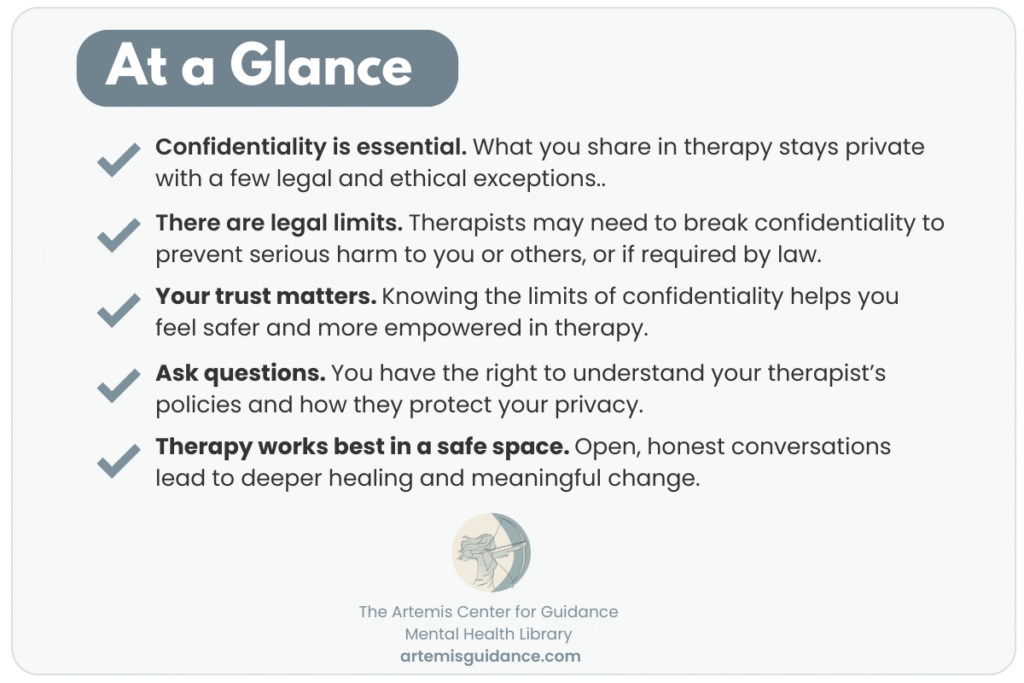 At a Glance

Confidentiality is essential. What you share in therapy stays private with a few legal and ethical exceptions..

There are legal limits. Therapists may need to break confidentiality to prevent serious harm to you or others, or if required by law.

Your trust matters. Knowing the limits of confidentiality helps you feel safer and more empowered in therapy.

Ask questions. You have the right to understand your therapist's policies and how they protect your privacy.

Therapy works best in a safe space. Open, honest conversations lead to deeper healing and meaningful change.

The Artemis Center for Guidance
Mental Health Library
artemisguidance.com